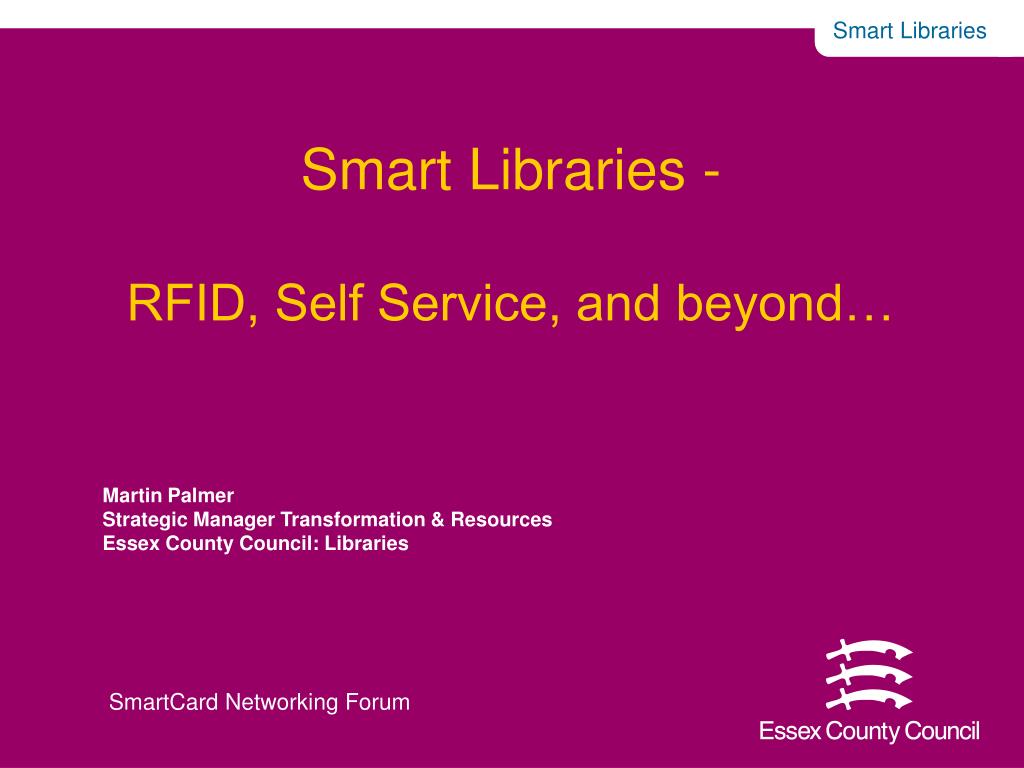 Smart Libraries

Smart Libraries -

RFID, Self Service, and beyond…

Martin Palmer
Strategic Manager Transformation & Resources
Essex County Council: Libraries

SmartCard Networking Forum

Essex County Council